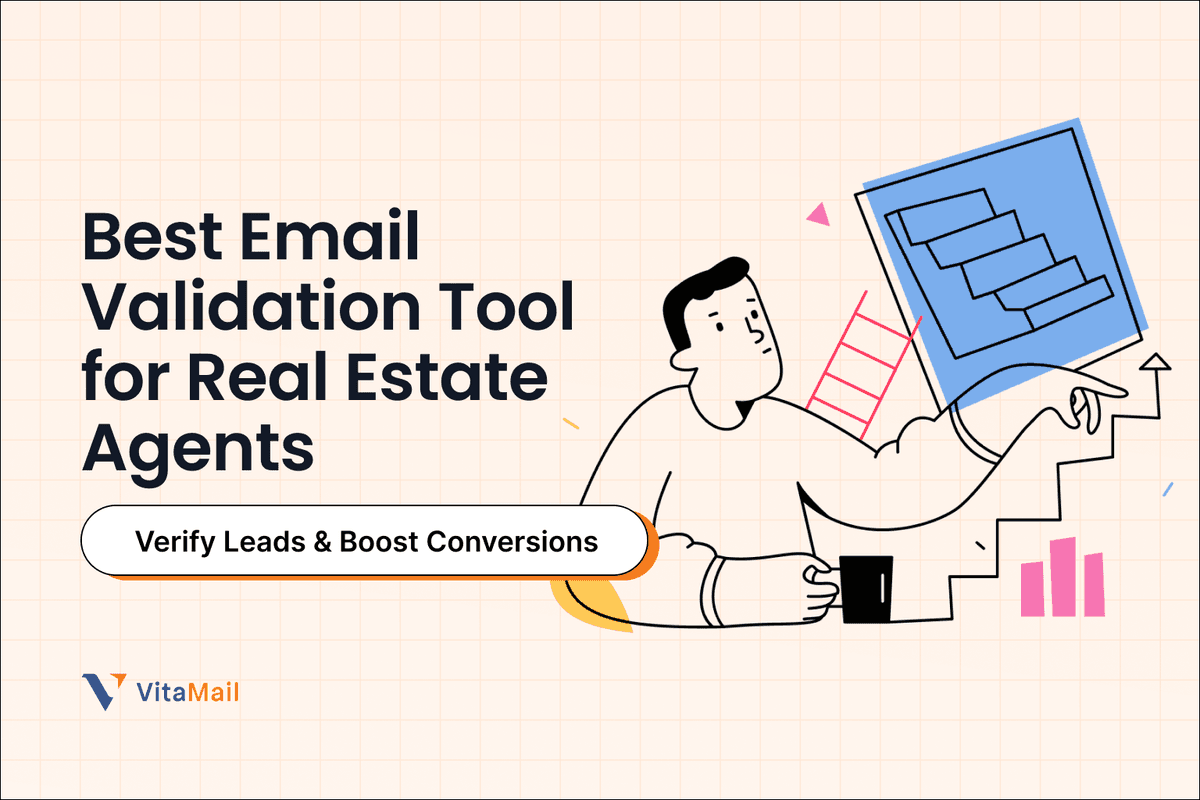 Best Email Validation Tool for Real Estate Agents

Verify Leads & Boost Conversions

VitaMail